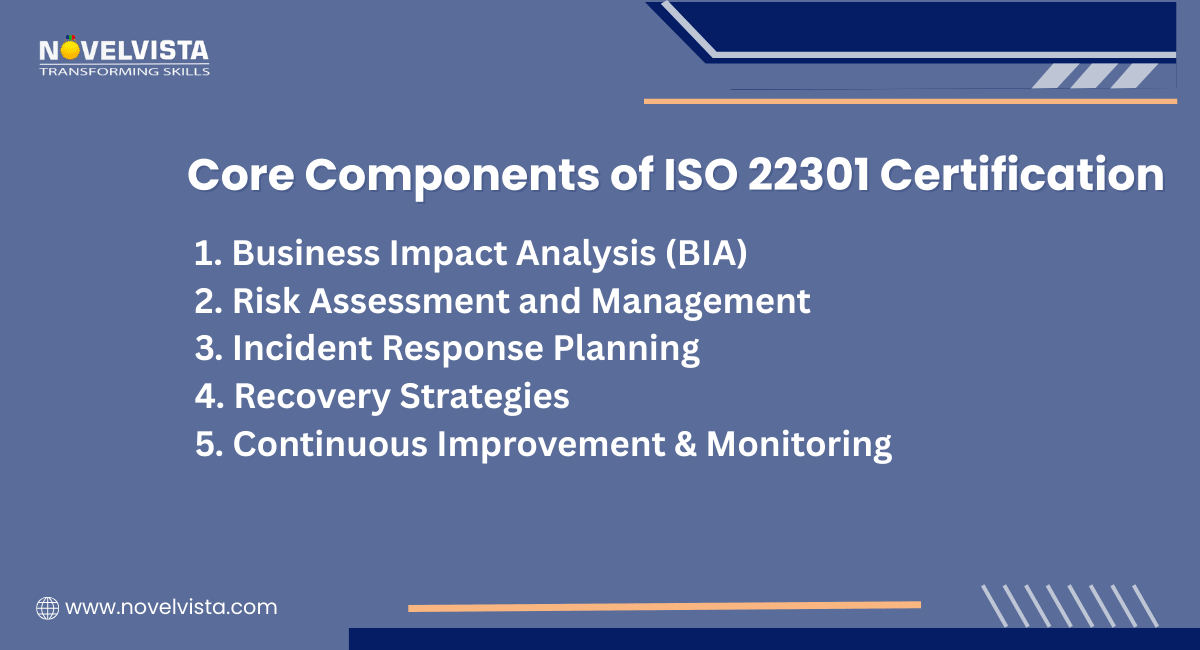 NOVELVISTA
TRANSFORMING SKILLS

Core Components of ISO 22301 Certification

1. Business Impact Analysis (BIA)
2. Risk Assessment and Management
3. Incident Response Planning
4. Recovery Strategies
5. Continuous Improvement & Monitoring

www.novelvista.com